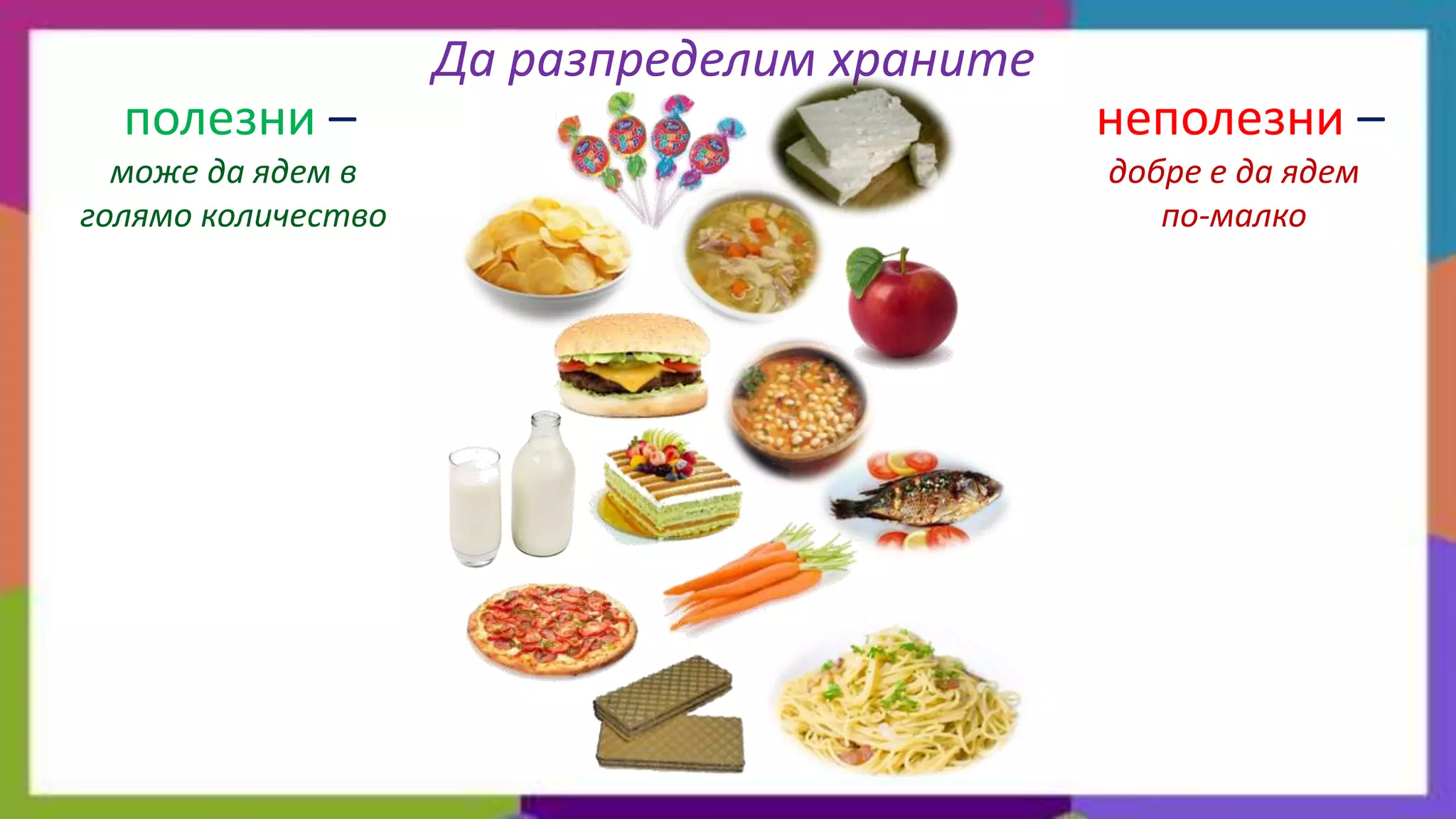 Да разпределим храните

полезни –
може да ядем в голямо количество

неполезни –
добре е да ядем по-малко